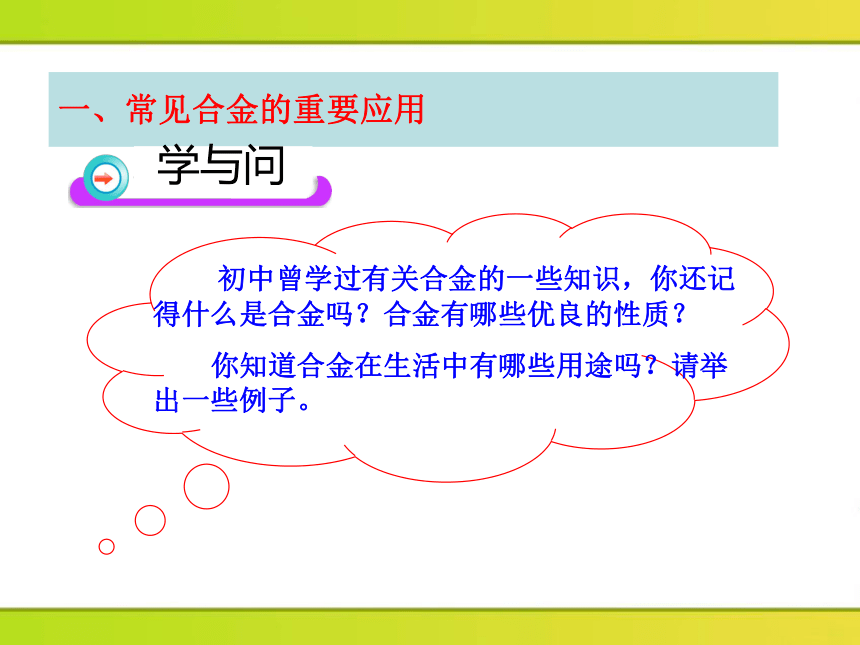 一、常见合金的重要应用

学与问

初中曾学过有关合金的一些知识，你还记得什么是合金吗？合金有哪些优良的性质？

你知道合金在生活中有哪些用途吗？请举出一些例子。